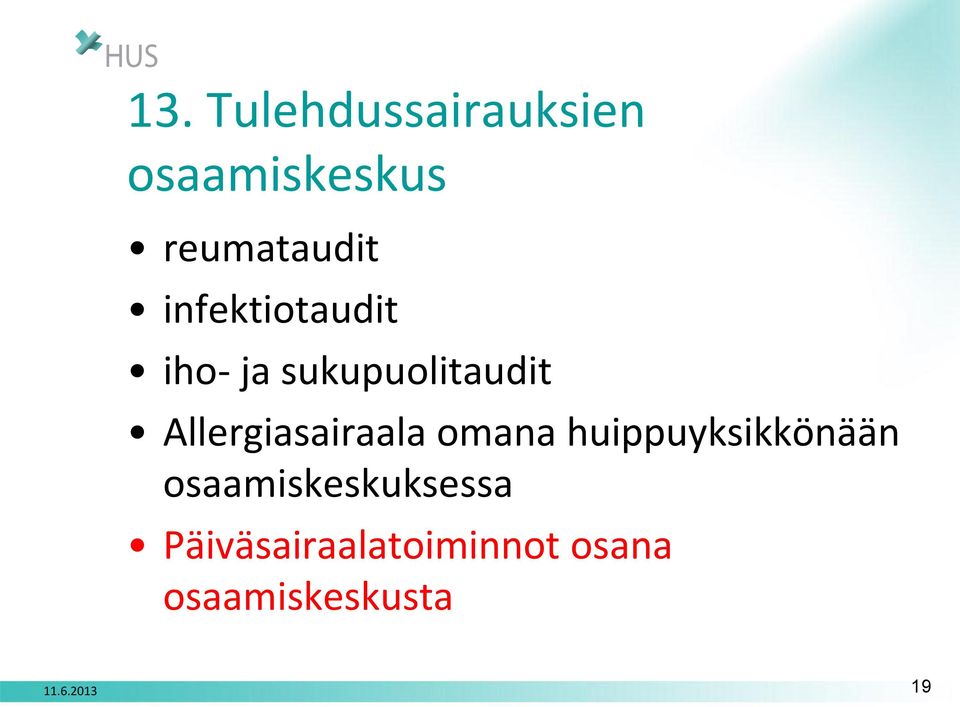 HUS

13. Tulehdussairauksien osaamiskeskus

• reumataudit
• infektiotaudit
• iho- ja sukupuolitaudit
• Allergiasairaala omana huippuyksikkönään osaamiskeskuksessa
• Päiväsairaalatoiminnot osana osaamiskeskusta

11.6.2013

19